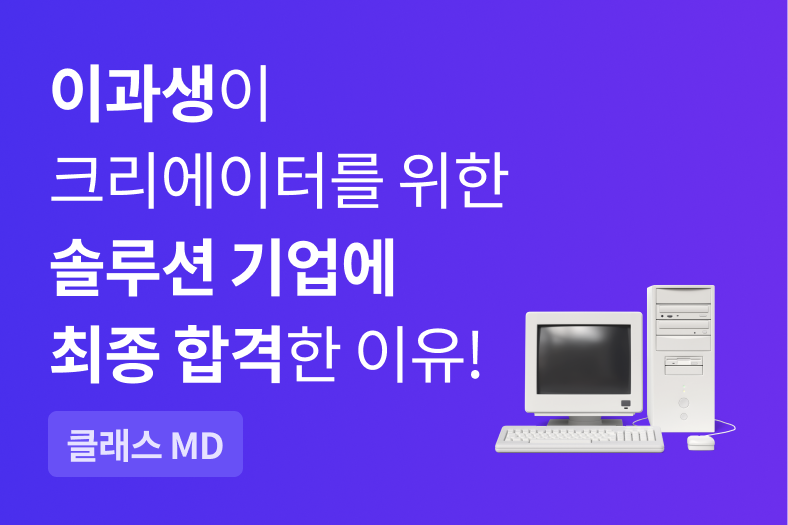 이과생이
크리에이터를 위한
솔루션 기업에
최종 합격한 이유!

클래스 MD